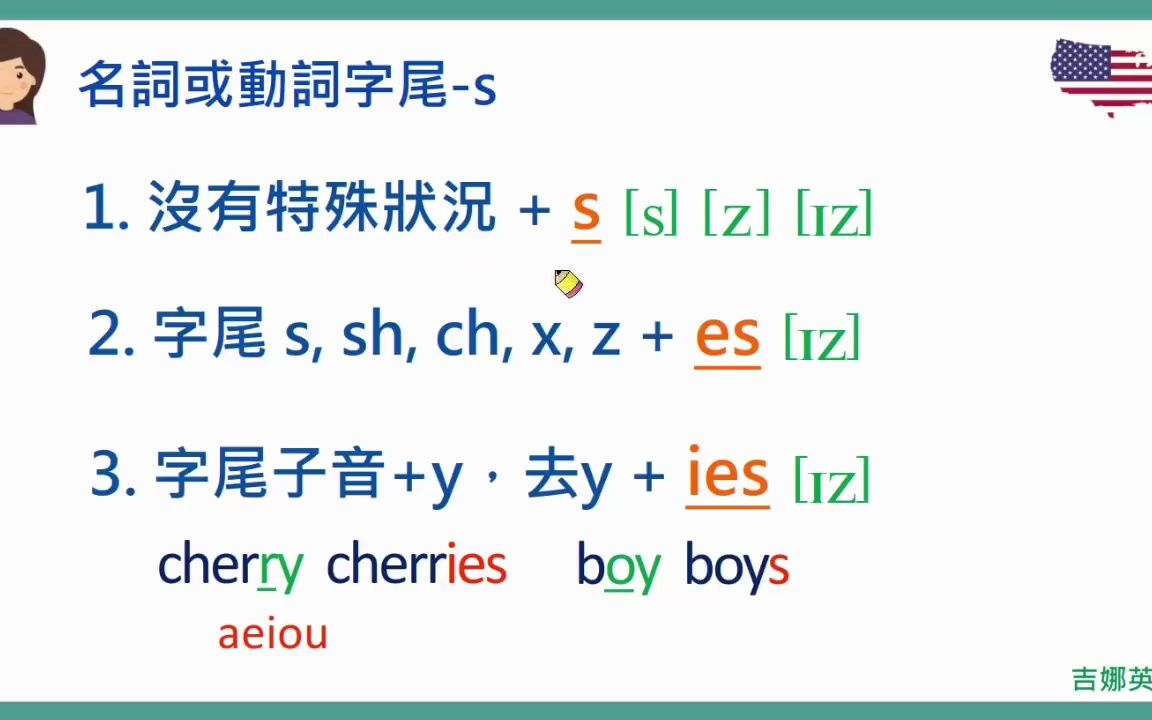 名詞或動詞字尾-s

1. 沒有特殊狀況 + s [s] [z] [ɪz]

2. 字尾 s, sh, ch, x, z + es [ɪz]

3. 字尾子音+y，去y + ies [ɪz]

cherry cherries boy boys

aeiou

吉娜英